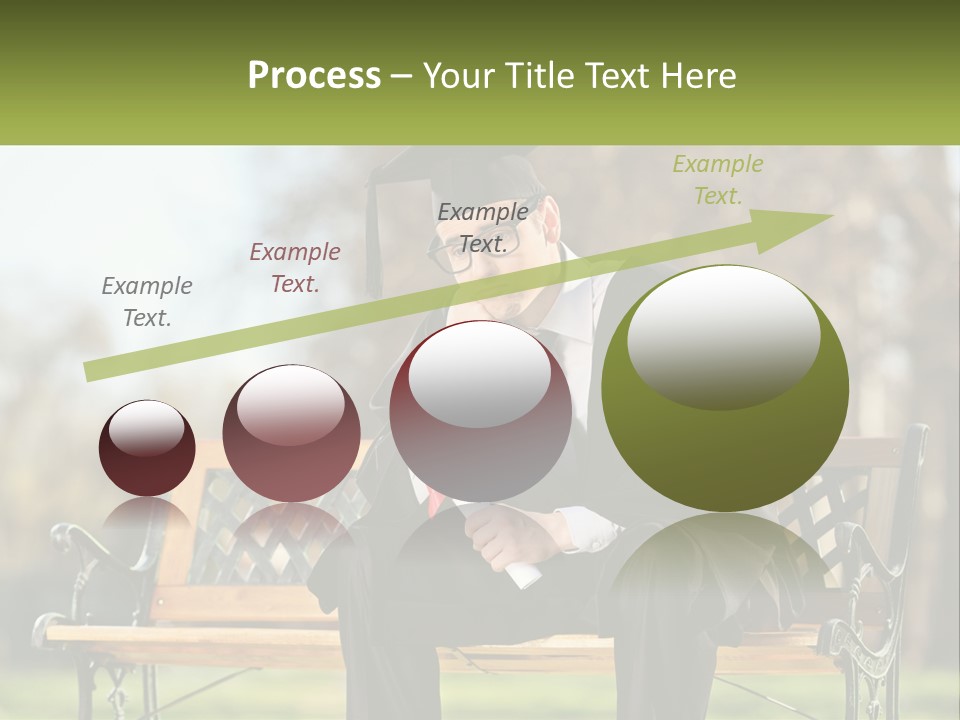 Process – Your Title Text Here

Example Text.

Example Text.

Example Text.

Example Text.